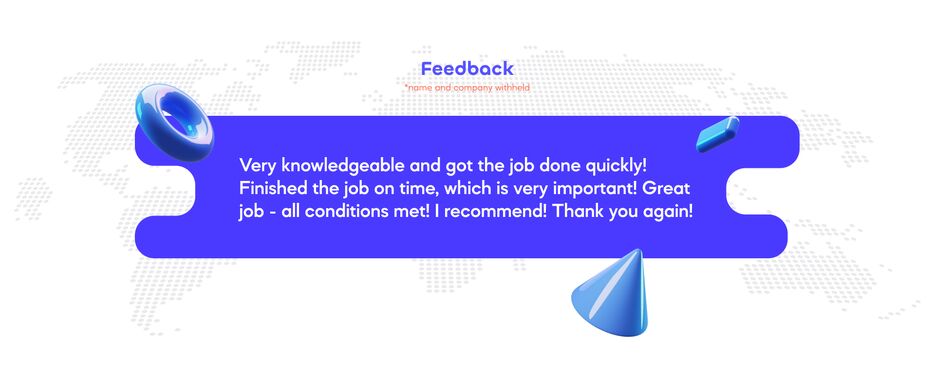 Feedback
*name and company withheld

Very knowledgeable and got the job done quickly! Finished the job on time, which is very important! Great job - all conditions met! I recommend! Thank you again!